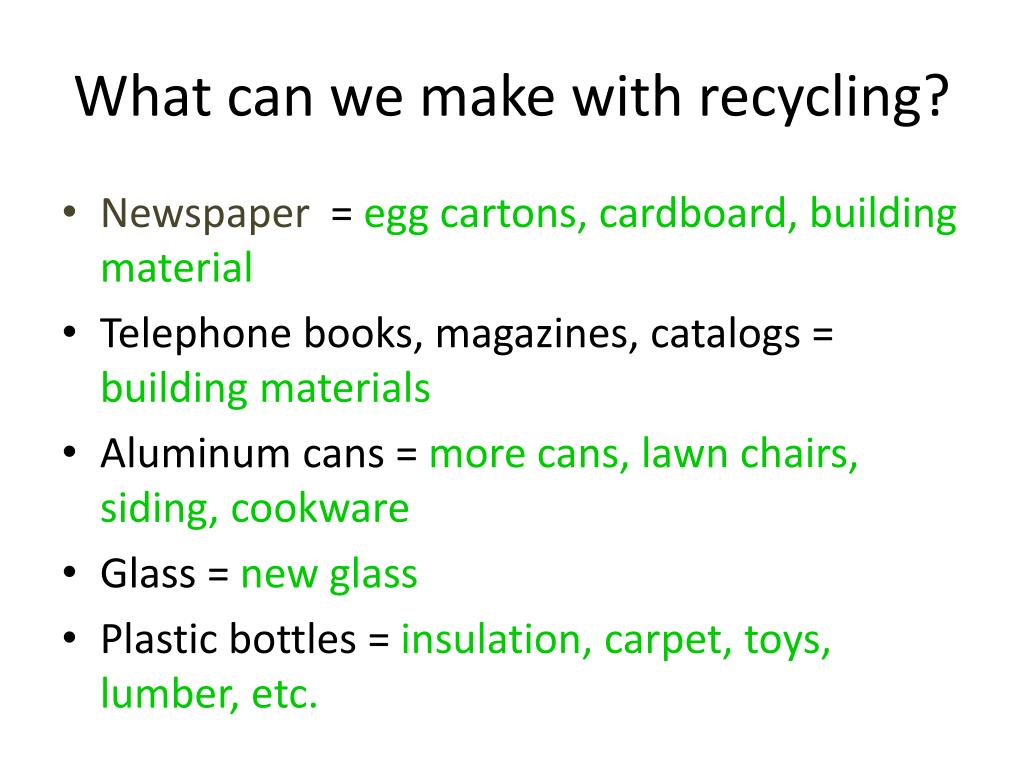 What can we make with recycling?

• Newspaper = egg cartons, cardboard, building material
• Telephone books, magazines, catalogs = building materials
• Aluminum cans = more cans, lawn chairs, siding, cookware
• Glass = new glass
• Plastic bottles = insulation, carpet, toys, lumber, etc.